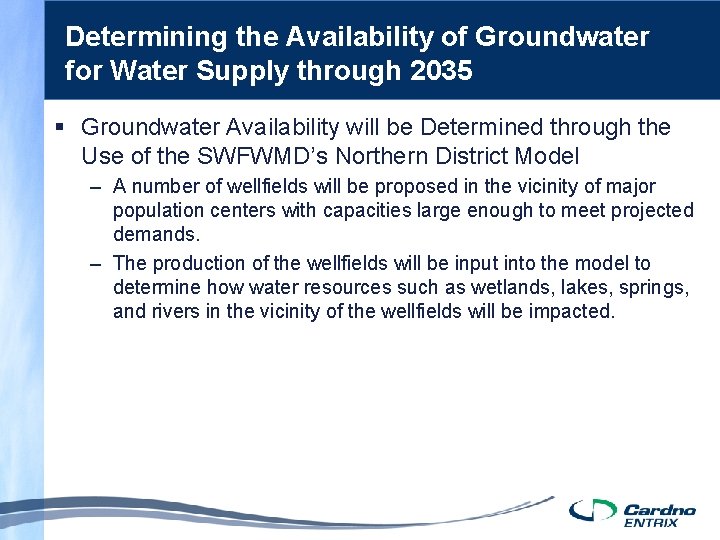 Determining the Availability of Groundwater for Water Supply through 2035

▪ Groundwater Availability will be Determined through the Use of the SWFWMD's Northern District Model

– A number of wellfields will be proposed in the vicinity of major population centers with capacities large enough to meet projected demands.

– The production of the wellfields will be input into the model to determine how water resources such as wetlands, lakes, springs, and rivers in the vicinity of the wellfields will be impacted.

Cardno ENTRIX